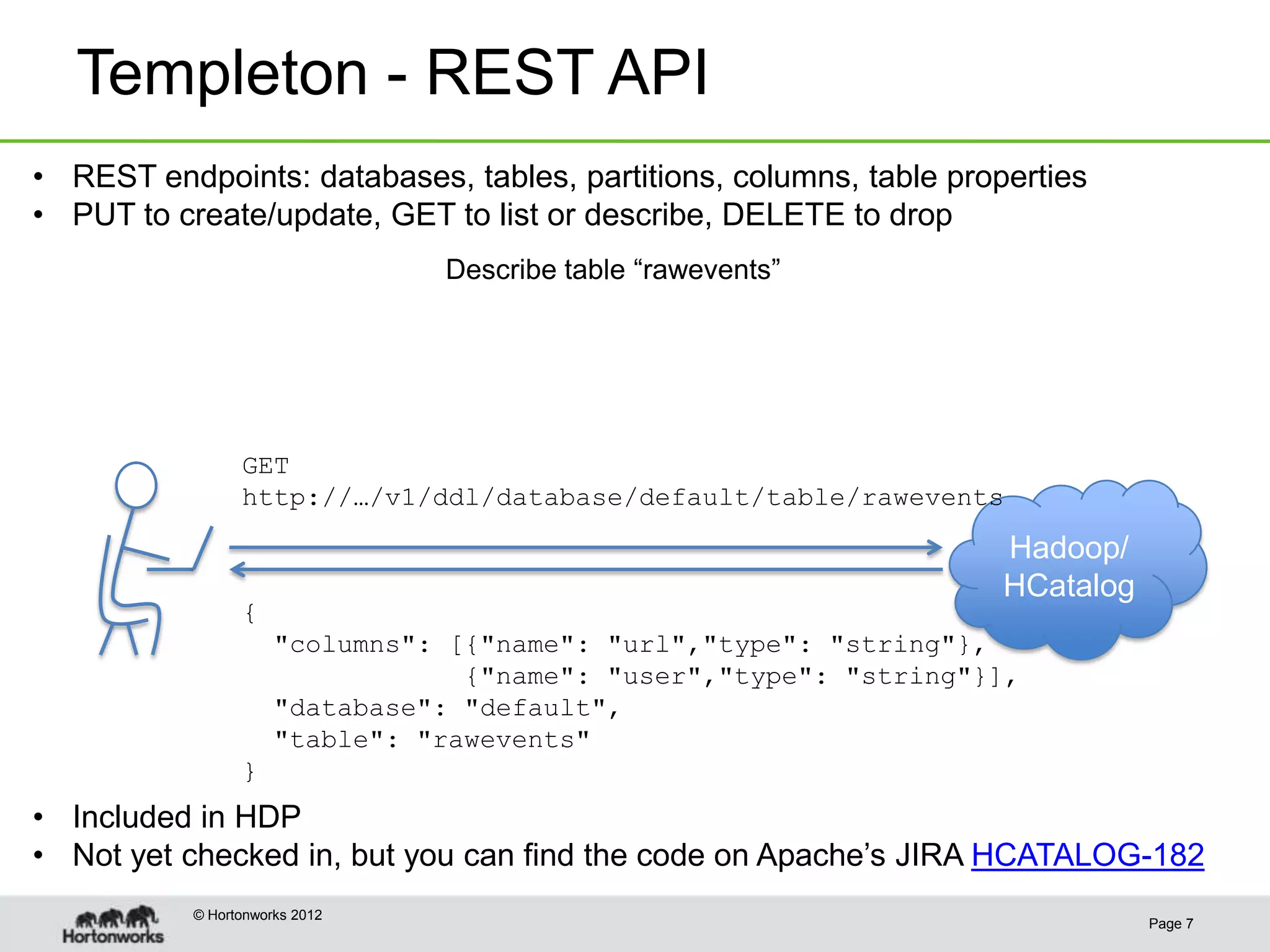 Templeton - REST API

• REST endpoints: databases, tables, partitions, columns, table properties
• PUT to create/update, GET to list or describe, DELETE to drop

Describe table “rawevents”

GET
http://…/v1/ddl/database/default/table/rawevents

Hadoop/
HCatalog

{
  "columns": [{"name": "url","type": "string"},
              {"name": "user","type": "string"}],
  "database": "default",
  "table": "rawevents"
}

• Included in HDP
• Not yet checked in, but you can find the code on Apache’s JIRA HCATALOG-182

Hortonworks
© Hortonworks 2012
Page 7